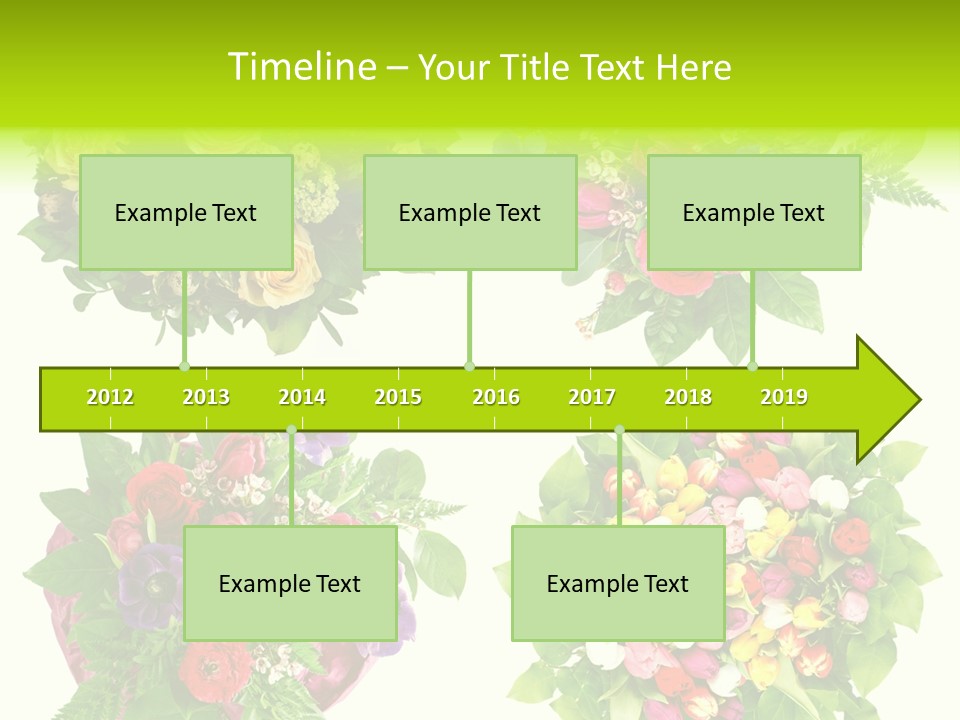 Timeline – Your Title Text Here

Example Text

Example Text

Example Text

2012 2013 2014 2015 2016 2017 2018 2019

Example Text

Example Text